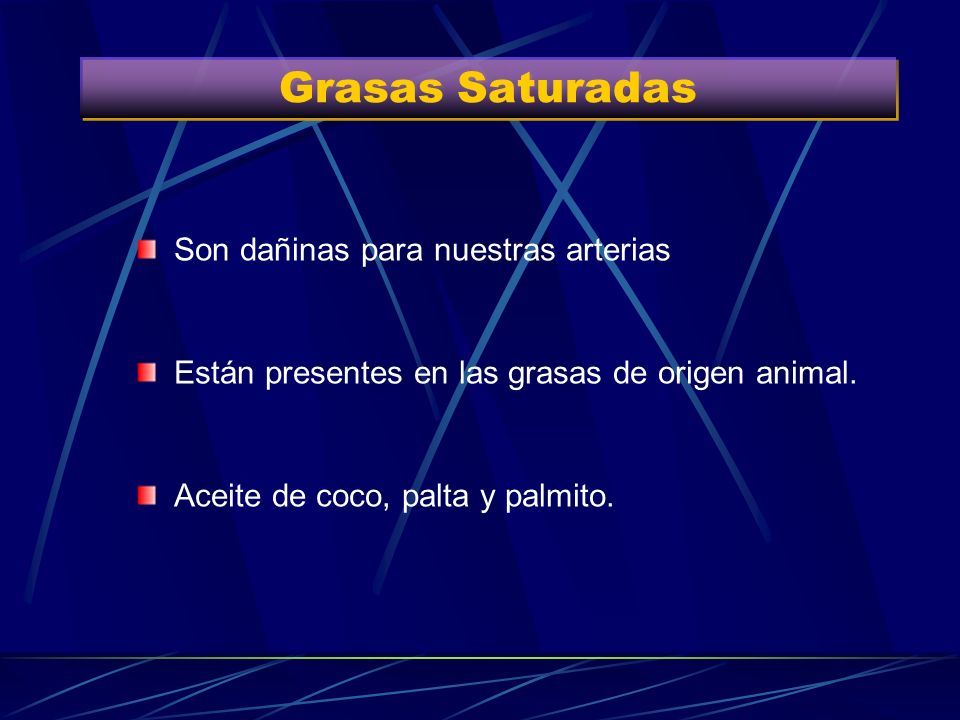 Grasas Saturadas

Son dañinas para nuestras arterias

Están presentes en las grasas de origen animal.

Aceite de coco, palta y palmito.